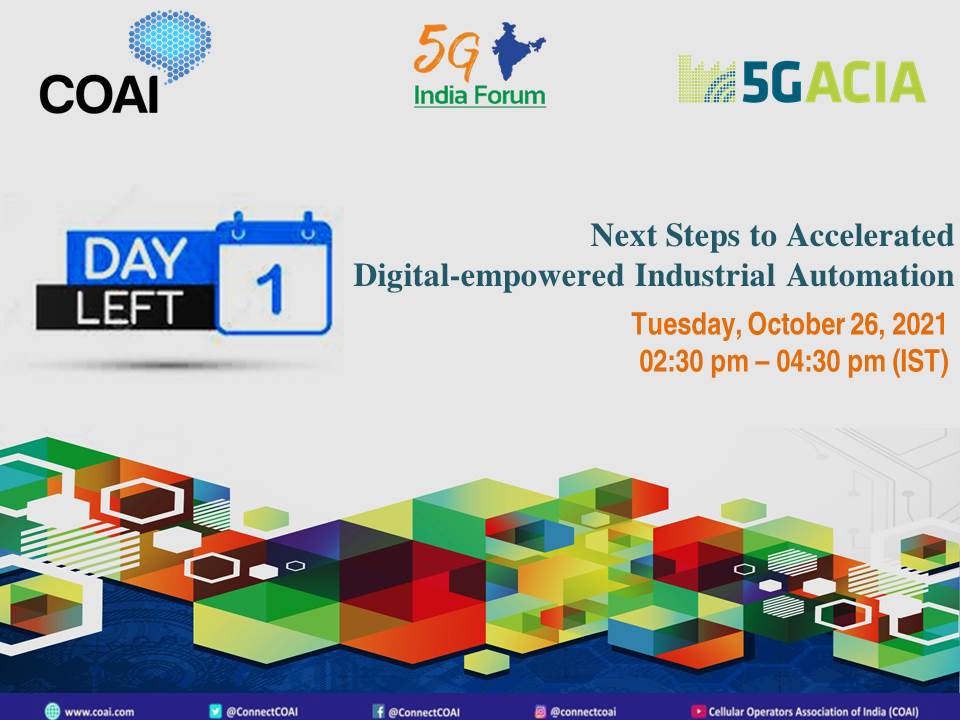 COAI

5G
India Forum

5GACIA

DAY
LEFT
1

Next Steps to Accelerated
Digital-empowered Industrial Automation

Tuesday, October 26, 2021
02:30 pm – 04:30 pm (IST)

www.coai.com @ConnectCOAI @ConnectCOAI @connectcoai Cellular Operators Association of India (COAI)